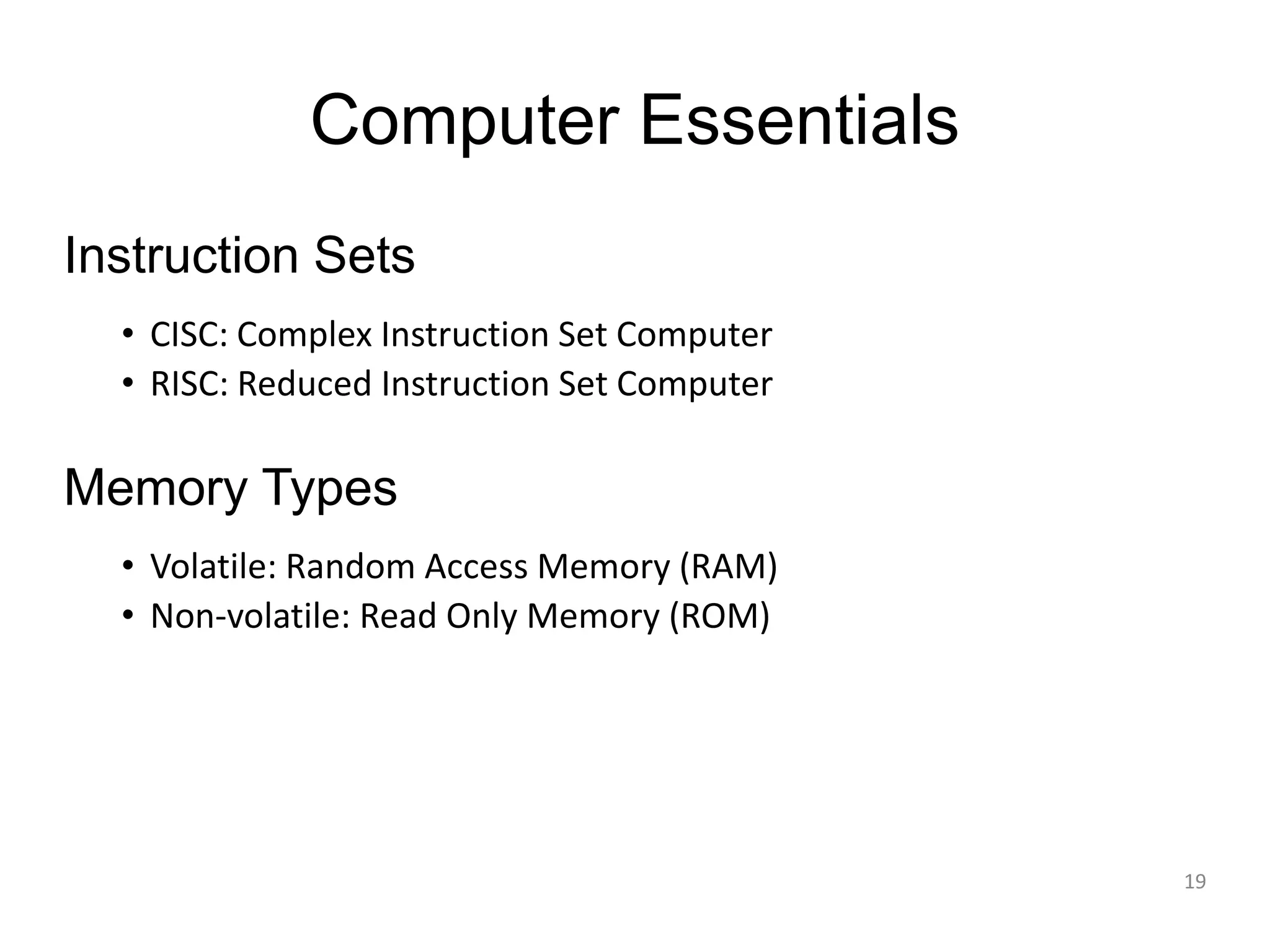 Computer Essentials

Instruction Sets

• CISC: Complex Instruction Set Computer
• RISC: Reduced Instruction Set Computer

Memory Types

• Volatile: Random Access Memory (RAM)
• Non-volatile: Read Only Memory (ROM)

19